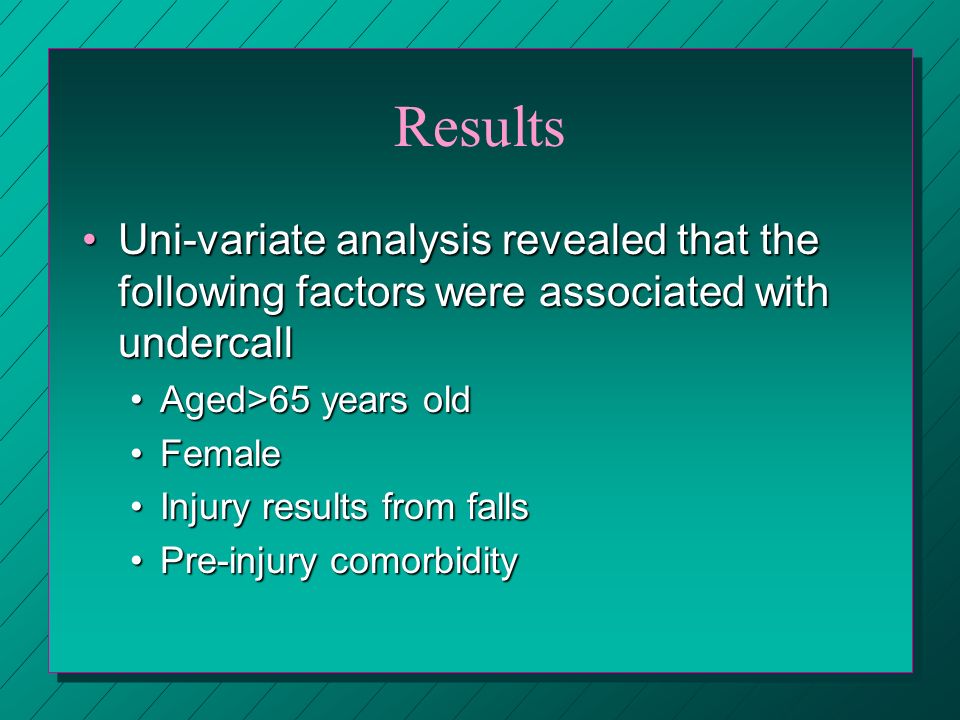 Results

• Uni-variate analysis revealed that the following factors were associated with undercall
  • Aged>65 years old
  • Female
  • Injury results from falls
  • Pre-injury comorbidity